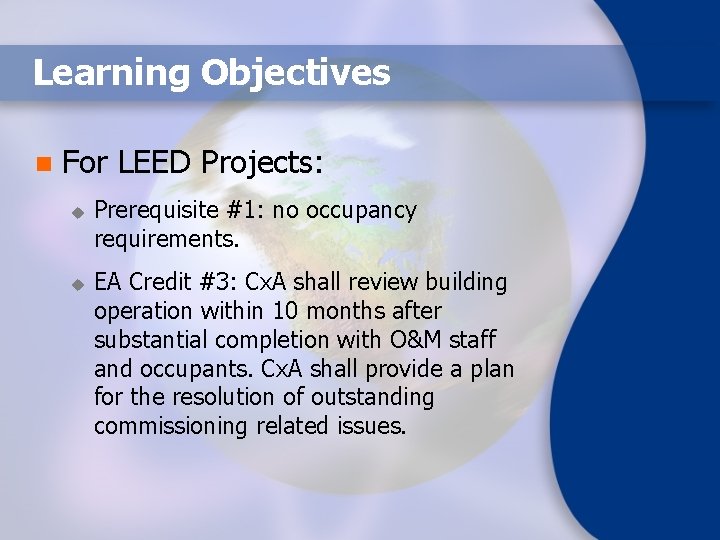 Learning Objectives

For LEED Projects:

Prerequisite #1: no occupancy requirements.

EA Credit #3: CxA shall review building operation within 10 months after substantial completion with O&M staff and occupants. CxA shall provide a plan for the resolution of outstanding commissioning related issues.